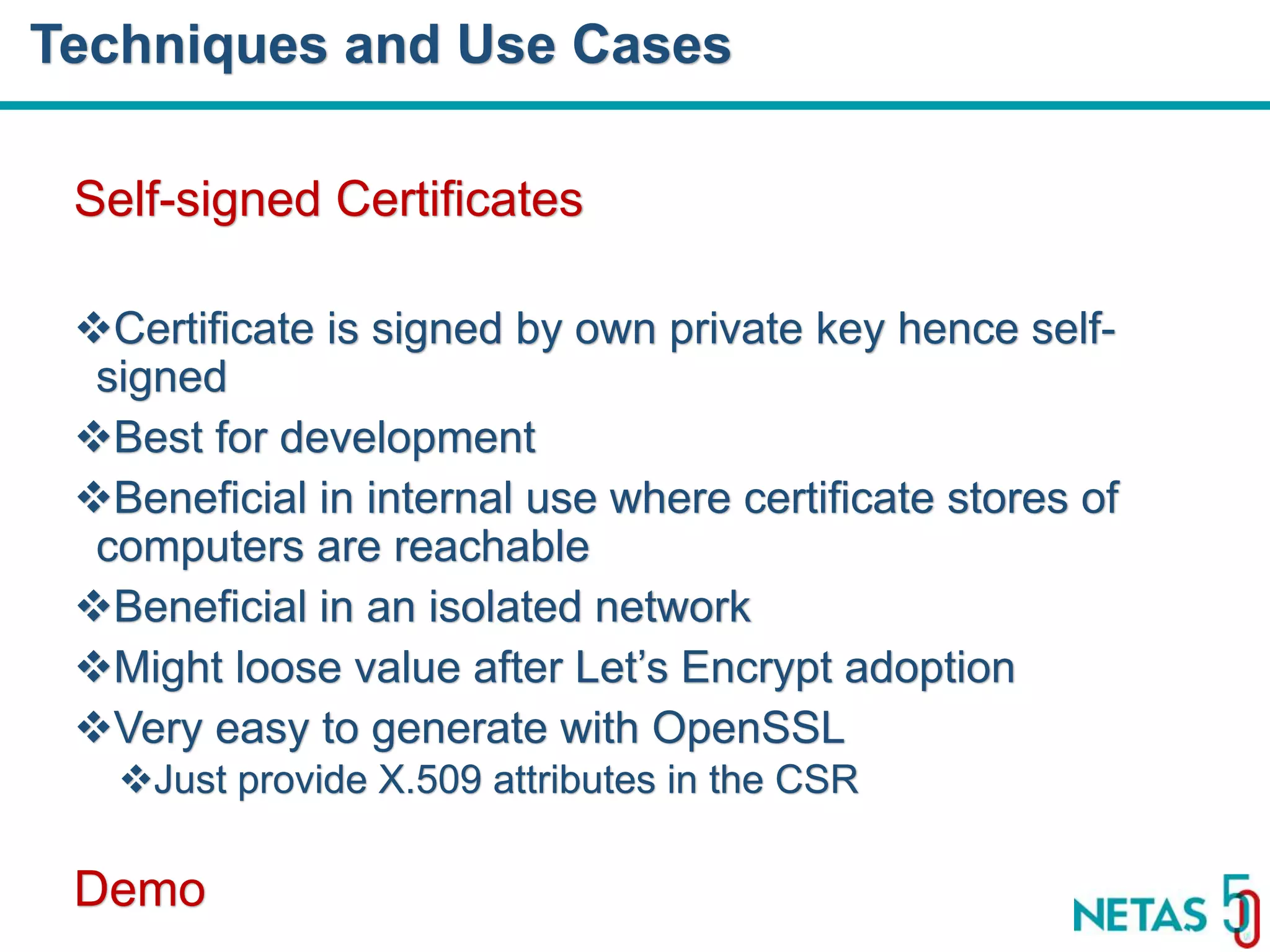 Techniques and Use Cases

Self-signed Certificates

❖Certificate is signed by own private key hence self-signed

❖Best for development

❖Beneficial in internal use where certificate stores of computers are reachable

❖Beneficial in an isolated network

❖Might loose value after Let's Encrypt adoption

❖Very easy to generate with OpenSSL

❖Just provide X.509 attributes in the CSR

Demo

NETAS 50